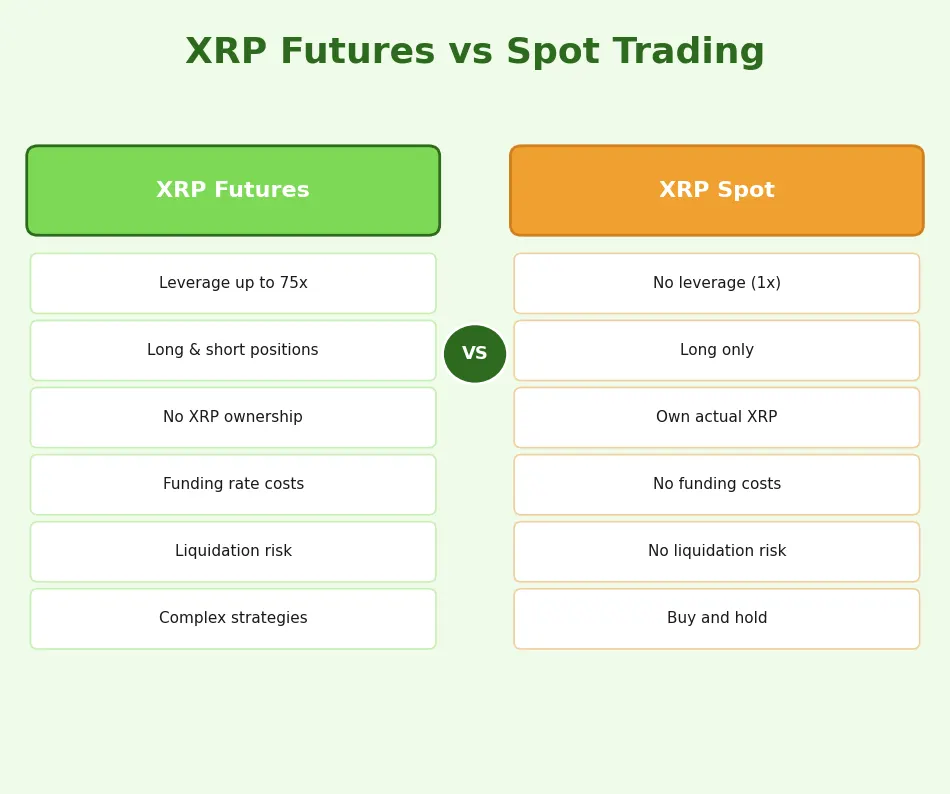 XRP Futures vs Spot Trading

XRP Futures

Leverage up to 75x

Long & short positions

No XRP ownership

Funding rate costs

Liquidation risk

Complex strategies

VS

XRP Spot

No leverage (1x)

Long only

Own actual XRP

No funding costs

No liquidation risk

Buy and hold